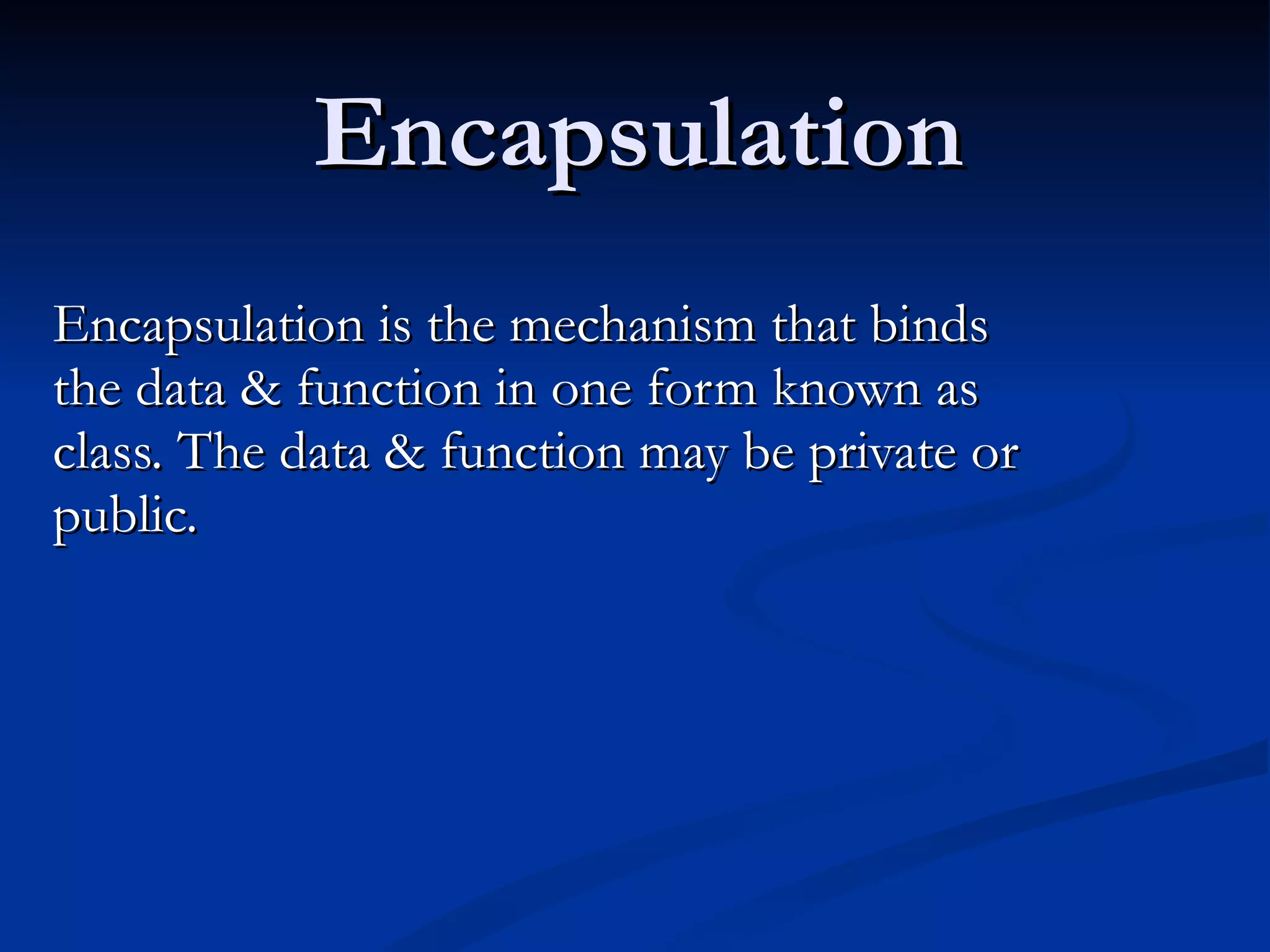 Encapsulation

Encapsulation is the mechanism that binds the data & function in one form known as class. The data & function may be private or public.